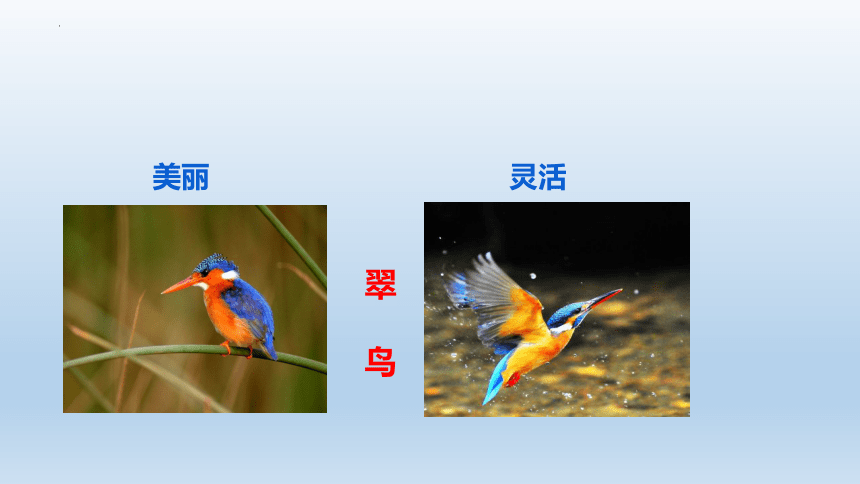 美丽

灵活

翠

鸟